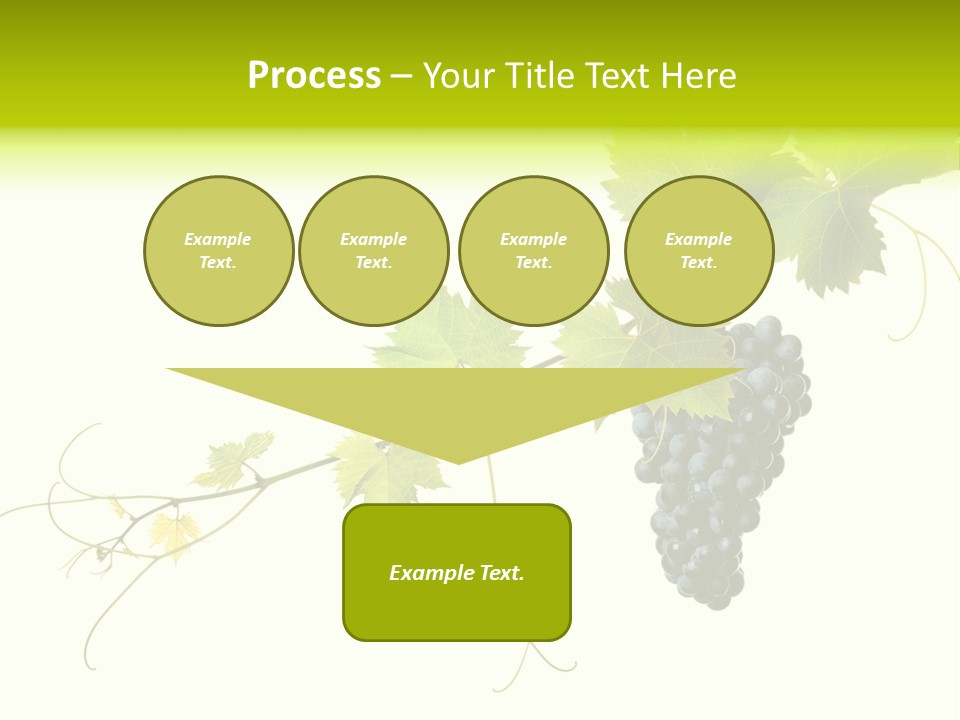 Process – Your Title Text Here

Example Text.

Example Text.

Example Text.

Example Text.

Example Text.